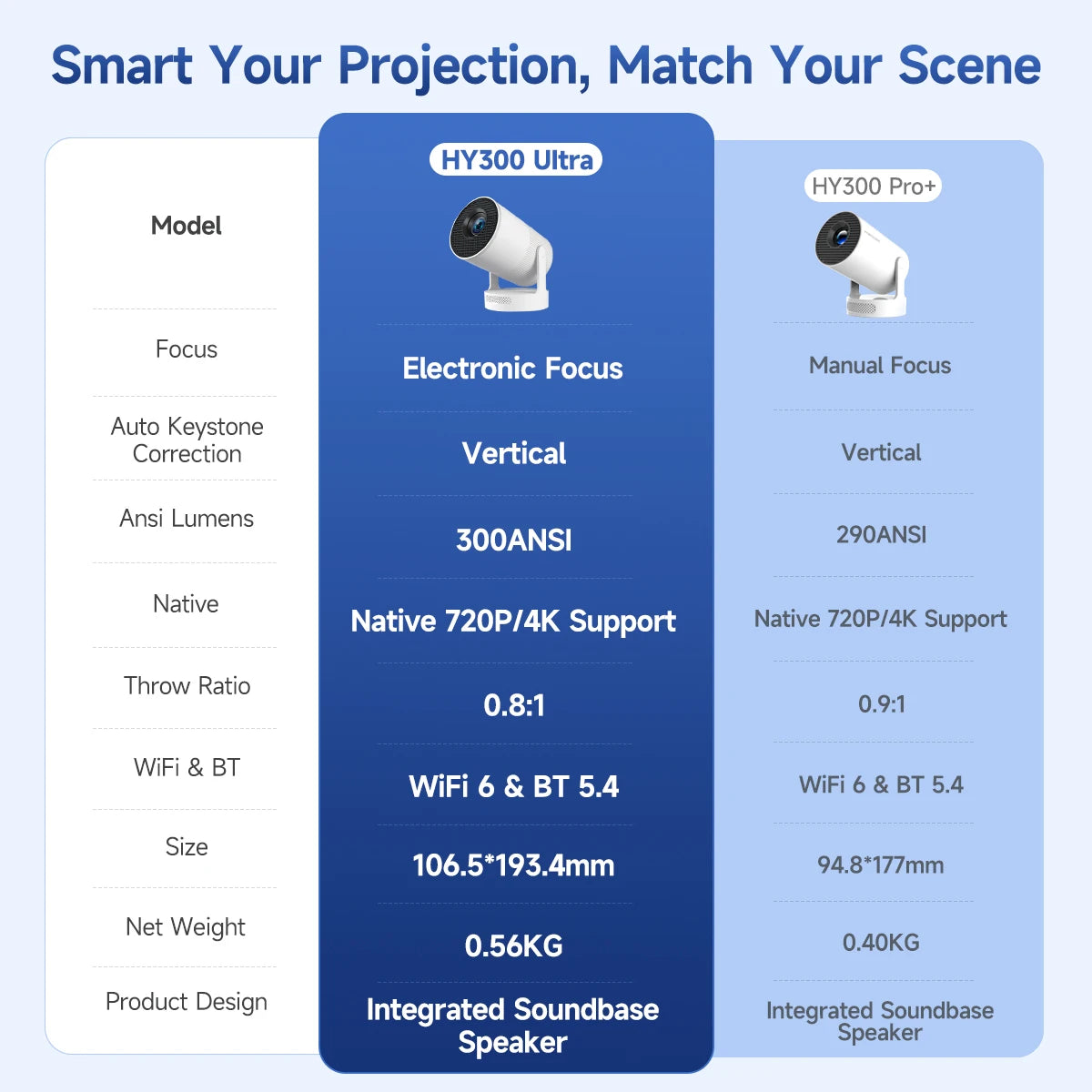 Smart Your Projection, Match Your Scene

| Model | HY300 Ultra | HY300 Pro+ |
|---|---|---|
| Focus | Electronic Focus | Manual Focus |
| Auto Keystone Correction | Vertical | Vertical |
| Ansi Lumens | 300ANSI | 290ANSI |
| Native | Native 720P/4K Support | Native 720P/4K Support |
| Throw Ratio | 0.8:1 | 0.9:1 |
| WiFi & BT | WiFi 6 & BT 5.4 | WiFi 6 & BT 5.4 |
| Size | 106.5*193.4mm | 94.8*177mm |
| Net Weight | 0.56KG | 0.40KG |
| Product Design | Integrated Soundbase Speaker | Integrated Soundbase Speaker |